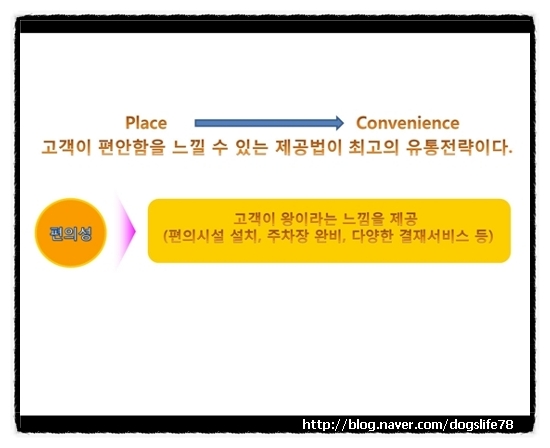 Place Convenience
고객이 편안함을 느낄 수 있는 제공법이 최고의 유통전략이다.

편의성

고객이 왕이라는 느낌을 제공
(편의시설 설치, 주차장 완비, 다양한 결재서비스 등)

http://blog.naver.com/dogslife78